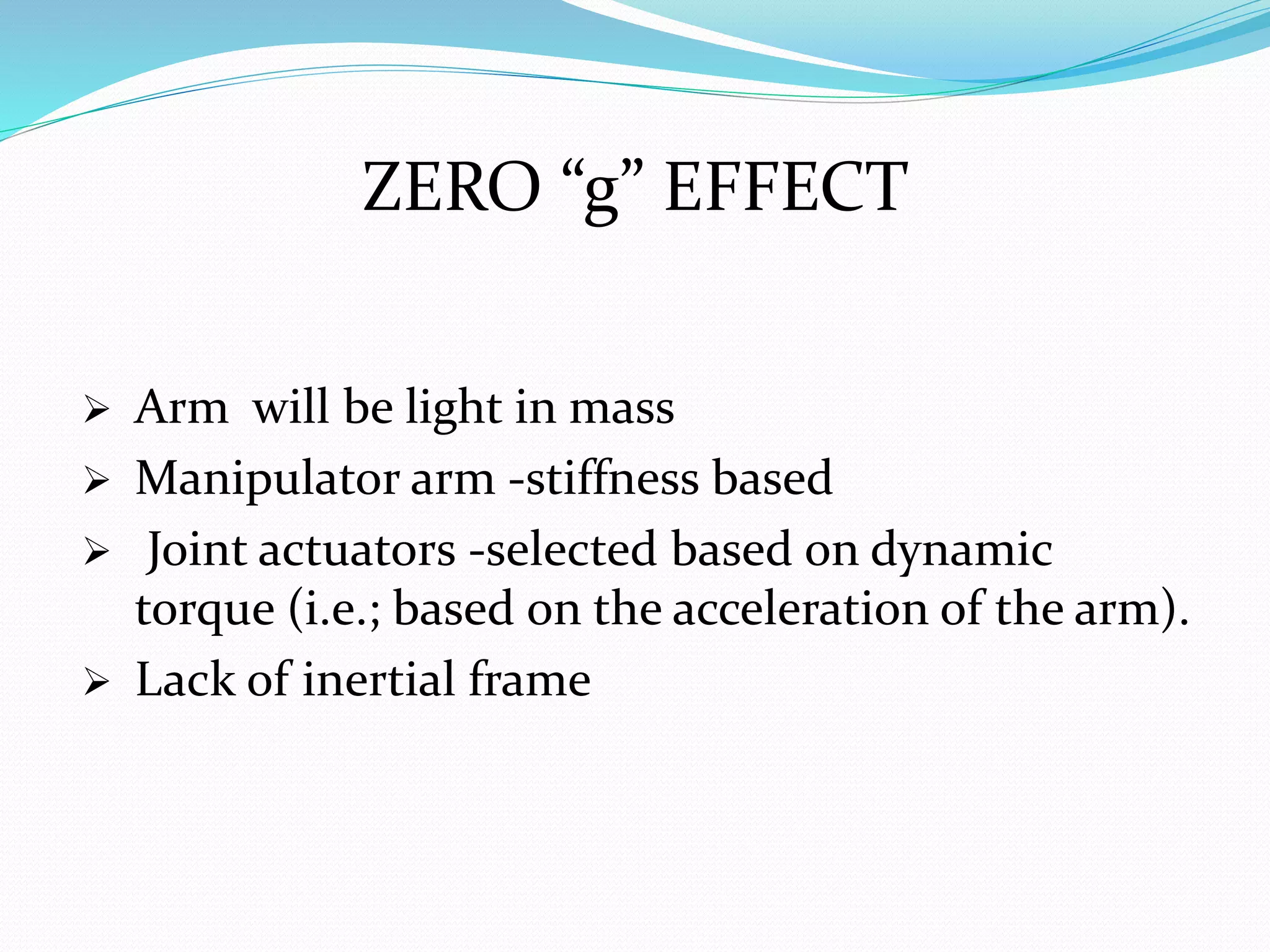 ZERO “g” EFFECT

➢ Arm will be light in mass
➢ Manipulator arm -stiffness based
➢ Joint actuators -selected based on dynamic torque (i.e.; based on the acceleration of the arm).
➢ Lack of inertial frame